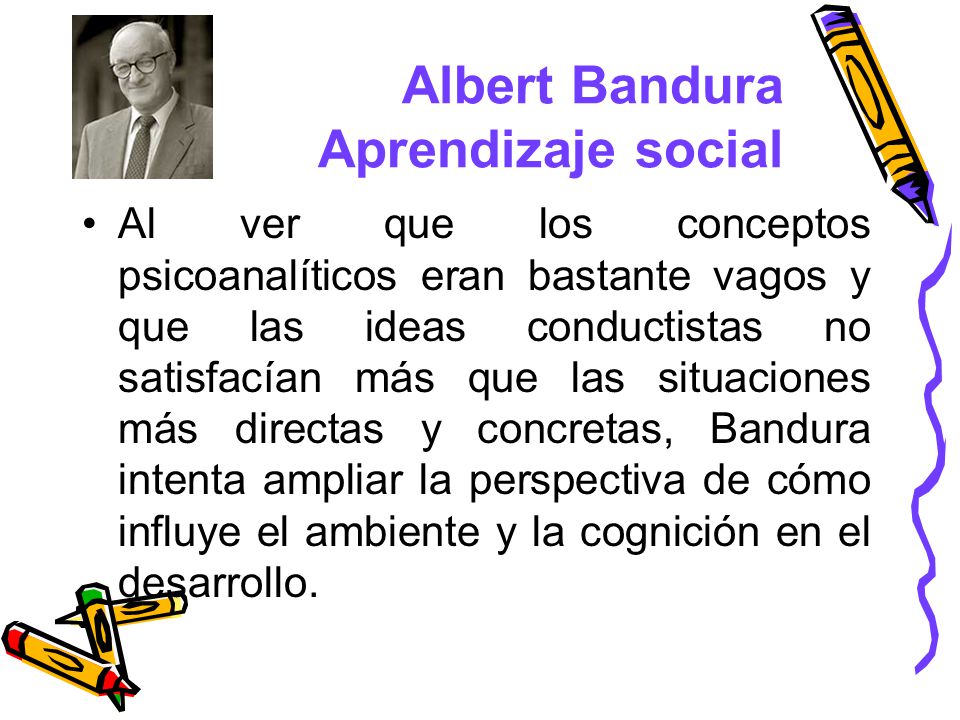 Albert Bandura
Aprendizaje social

• Al ver que los conceptos psicoanalíticos eran bastante vagos y que las ideas conductistas no satisfacían más que las situaciones más directas y concretas, Bandura intenta ampliar la perspectiva de cómo influye el ambiente y la cognición en el desarrollo.